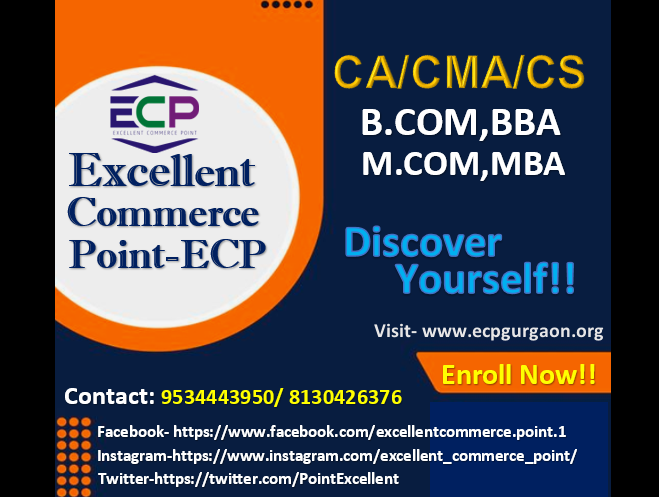 ECP
EXCELLENT COMMERCE POINT

Excellent Commerce Point-ECP

CA/CMA/CS
B.COM,BBA
M.COM,MBA

Discover Yourself!!

Visit- www.ecpgurgaon.org

Enroll Now!!

Contact: 9534443950/ 8130426376

Facebook- https://www.facebook.com/excellentcommerce.point.1
Instagram-https://www.instagram.com/excellent_commerce_point/
Twitter-https://twitter.com/PointExcellent